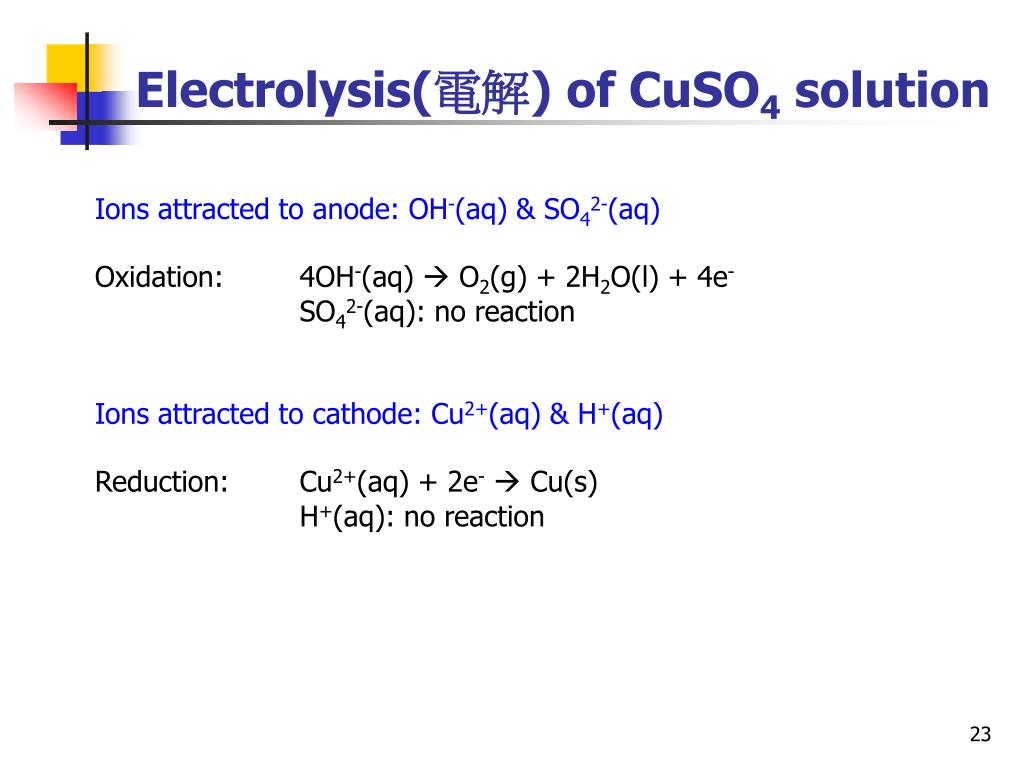 Electrolysis(電解) of $CuSO_4$ solution

Ions attracted to anode: $OH^-(aq)$ & $SO_4^{2-}(aq)$

Oxidation: $4OH^-(aq) \rightarrow O_2(g) + 2H_2O(l) + 4e^-$
$SO_4^{2-}(aq)$: no reaction

Ions attracted to cathode: $Cu^{2+}(aq)$ & $H^+(aq)$

Reduction: $Cu^{2+}(aq) + 2e^- \rightarrow Cu(s)$
$H^+(aq)$: no reaction

23